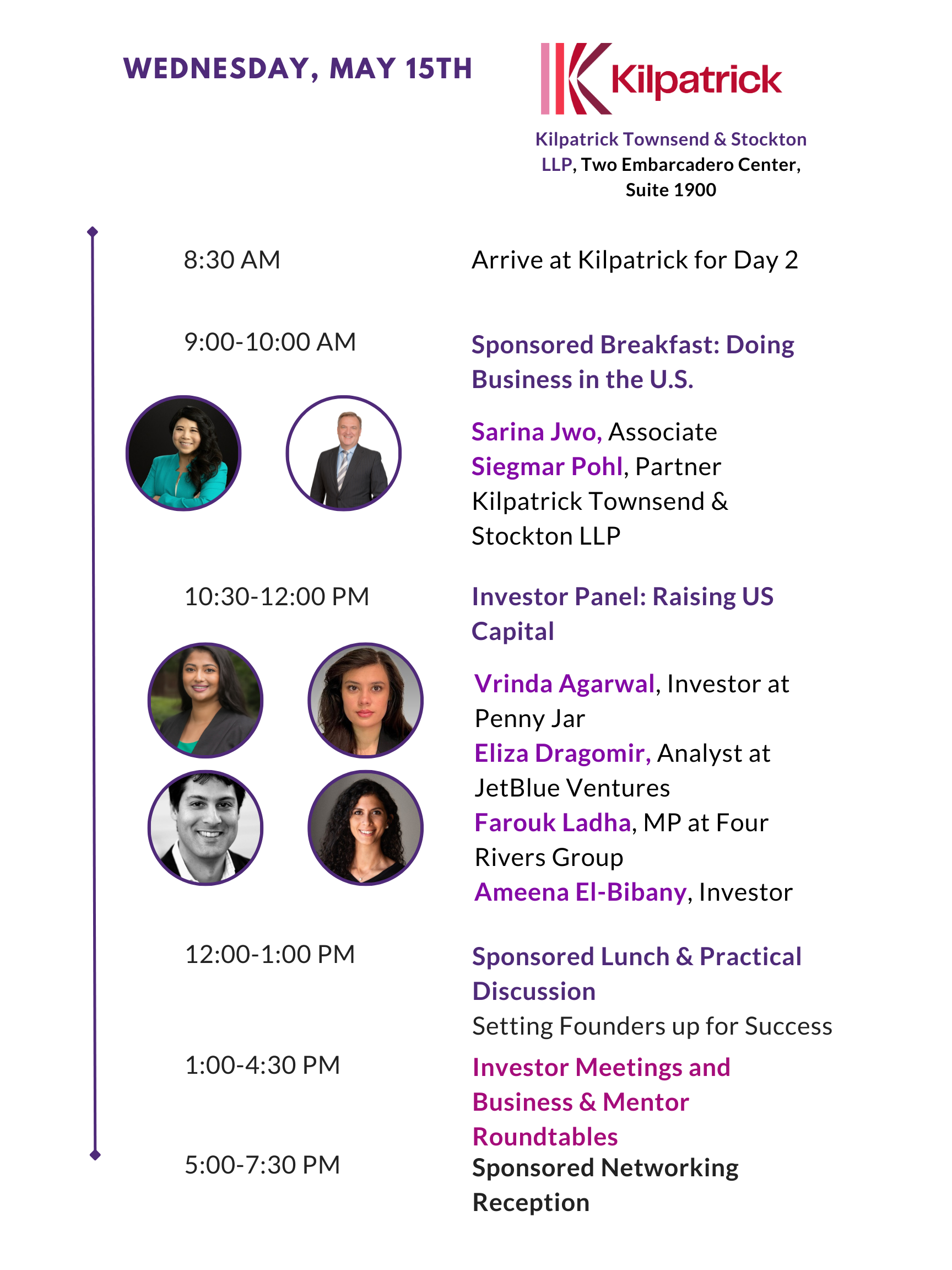 WEDNESDAY, MAY 15TH

Kilpatrick

Kilpatrick Townsend & Stockton LLP, Two Embarcadero Center, Suite 1900

8:30 AM

Arrive at Kilpatrick for Day 2

9:00-10:00 AM

Sponsored Breakfast: Doing Business in the U.S.

Sarina Jwo, Associate
Siegmar Pohl, Partner
Kilpatrick Townsend & Stockton LLP

10:30-12:00 PM

Investor Panel: Raising US Capital

Vrinda Agarwal, Investor at Penny Jar
Eliza Dragomir, Analyst at JetBlue Ventures
Farouk Ladha, MP at Four Rivers Group
Ameena El-Bibany, Investor

12:00-1:00 PM

Sponsored Lunch & Practical Discussion
Setting Founders up for Success

1:00-4:30 PM

Investor Meetings and Business & Mentor Roundtables

5:00-7:30 PM

Sponsored Networking Reception